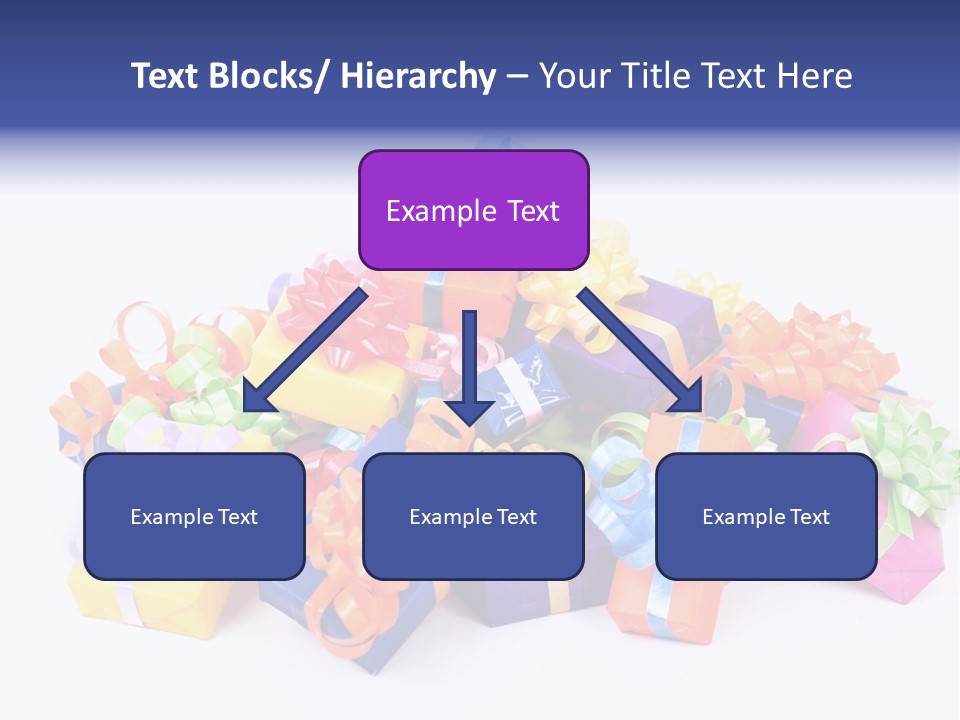 Text Blocks/ Hierarchy – Your Title Text Here

Example Text

Example Text

Example Text

Example Text